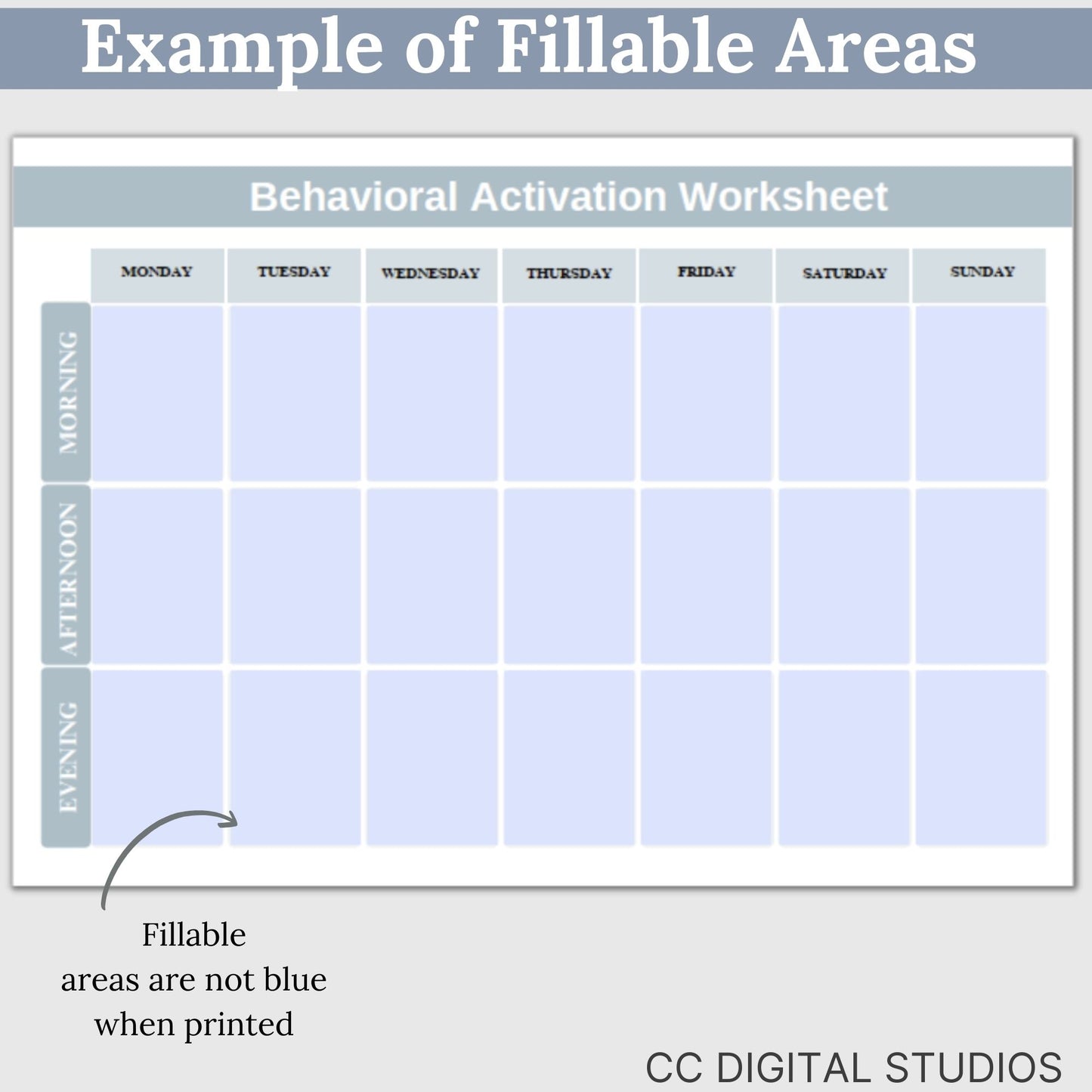 Example of Fillable Areas

Behavioral Activation Worksheet

| | MONDAY | TUESDAY | WEDNESDAY | THURSDAY | FRIDAY | SATURDAY | SUNDAY |
|---|---|---|---|---|---|---|---|
| MORNING | | | | | | | |
| AFTERNOON | | | | | | | |
| EVENING | | | | | | | |

Fillable areas are not blue when printed

CC DIGITAL STUDIOS